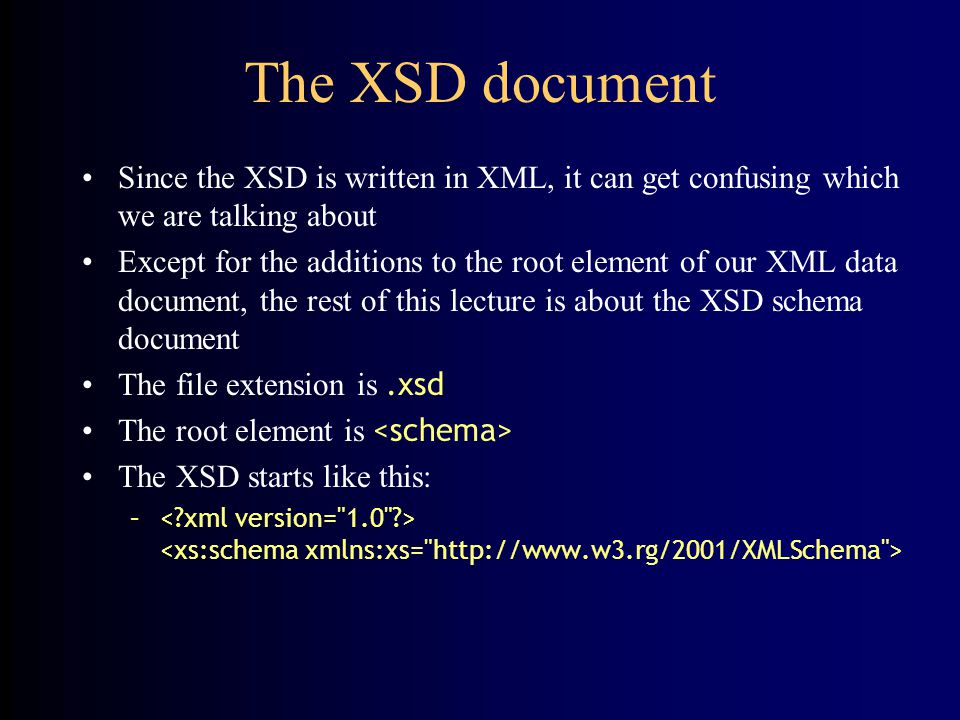 The XSD document

• Since the XSD is written in XML, it can get confusing which we are talking about

• Except for the additions to the root element of our XML data document, the rest of this lecture is about the XSD schema document

• The file extension is .xsd

• The root element is <schema>

• The XSD starts like this:

– <?xml version="1.0"?>
<xs:schema xmlns:xs="http://www.w3.rg/2001/XMLSchema">